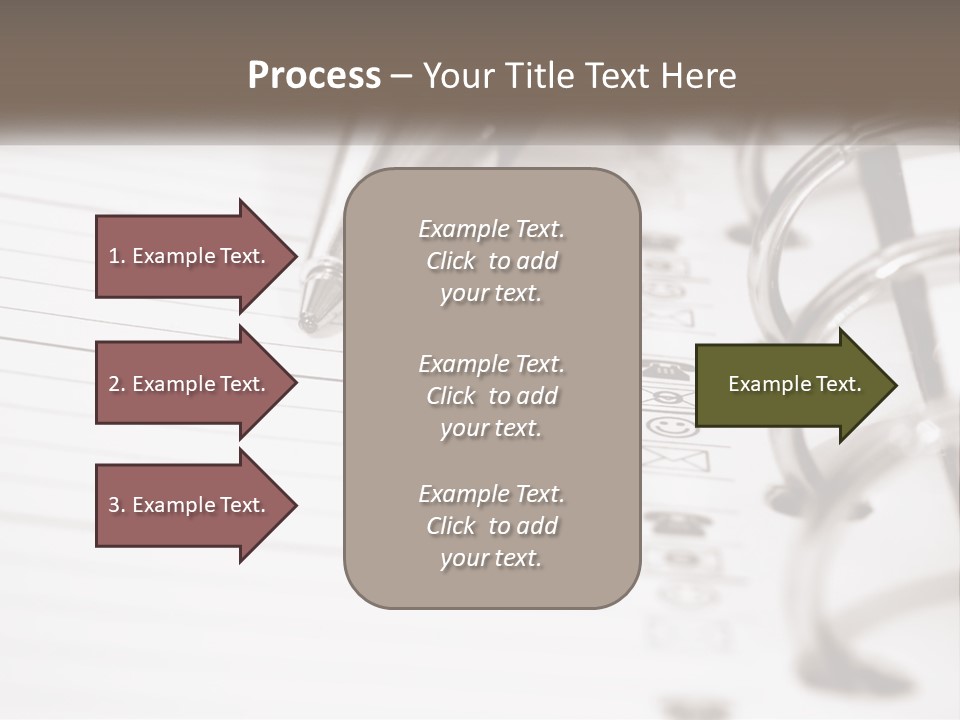 Process – Your Title Text Here

1. Example Text.

2. Example Text.

3. Example Text.

Example Text. Click to add your text.

Example Text. Click to add your text.

Example Text. Click to add your text.

Example Text.